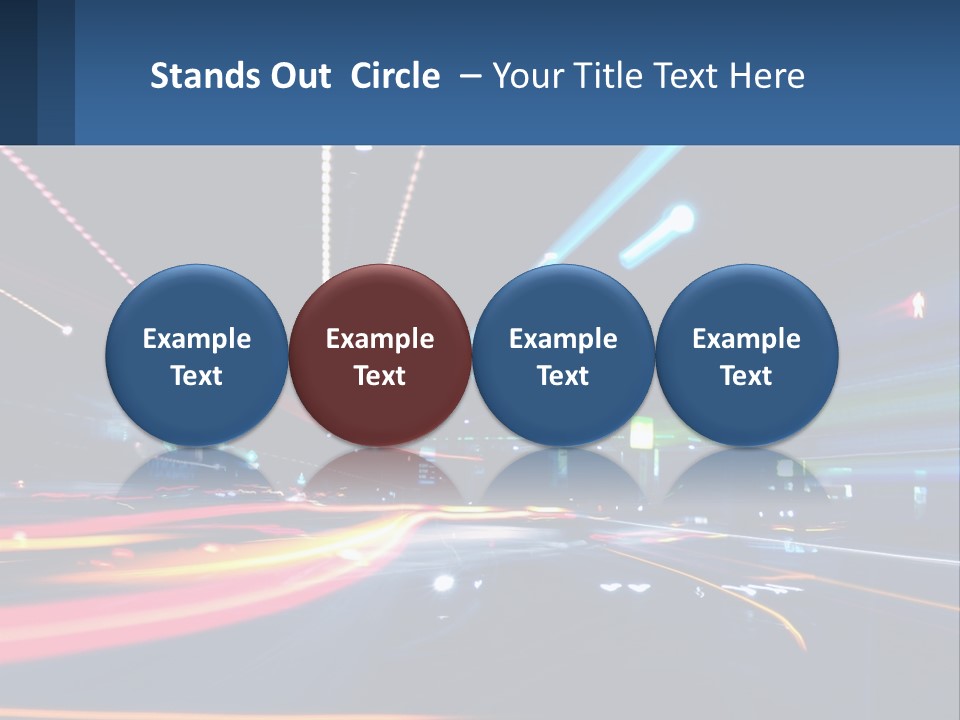 Stands Out Circle – Your Title Text Here

Example Text

Example Text

Example Text

Example Text